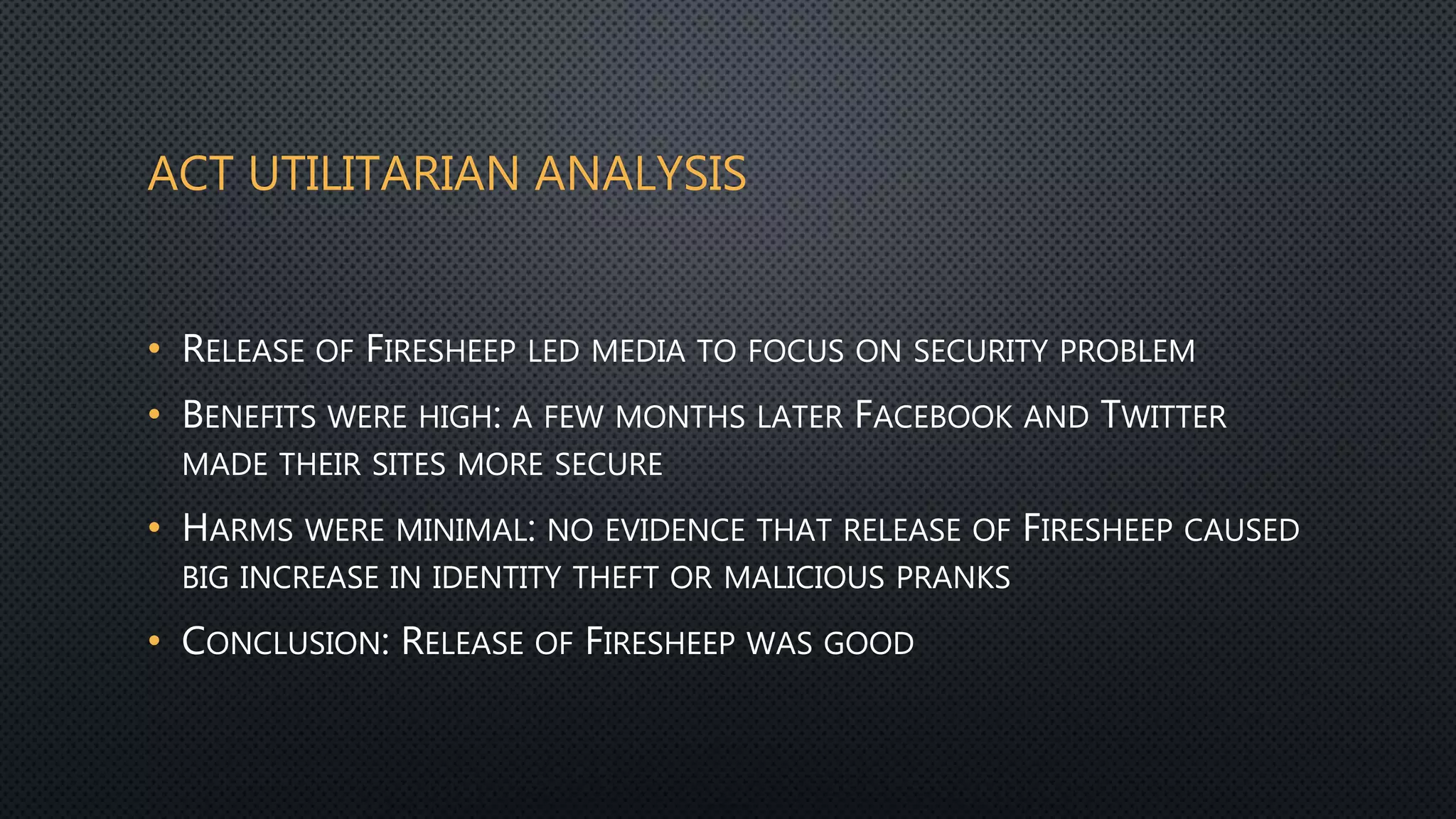 ACT UTILITARIAN ANALYSIS

• Release of Firesheep led media to focus on security problem
• Benefits were high: a few months later Facebook and Twitter made their sites more secure
• Harms were minimal: no evidence that release of Firesheep caused big increase in identity theft or malicious pranks
• Conclusion: Release of Firesheep was good